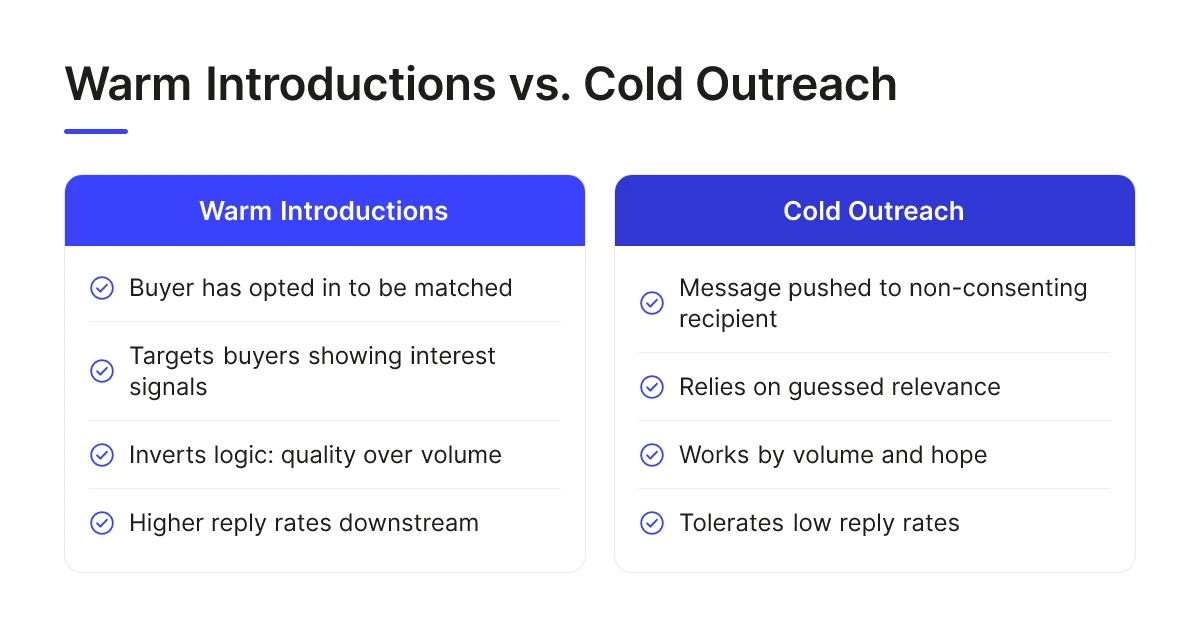 Warm Introductions vs. Cold Outreach

Warm Introductions

Buyer has opted in to be matched

Targets buyers showing interest signals

Inverts logic: quality over volume

Higher reply rates downstream

Cold Outreach

Message pushed to non-consenting recipient

Relies on guessed relevance

Works by volume and hope

Tolerates low reply rates